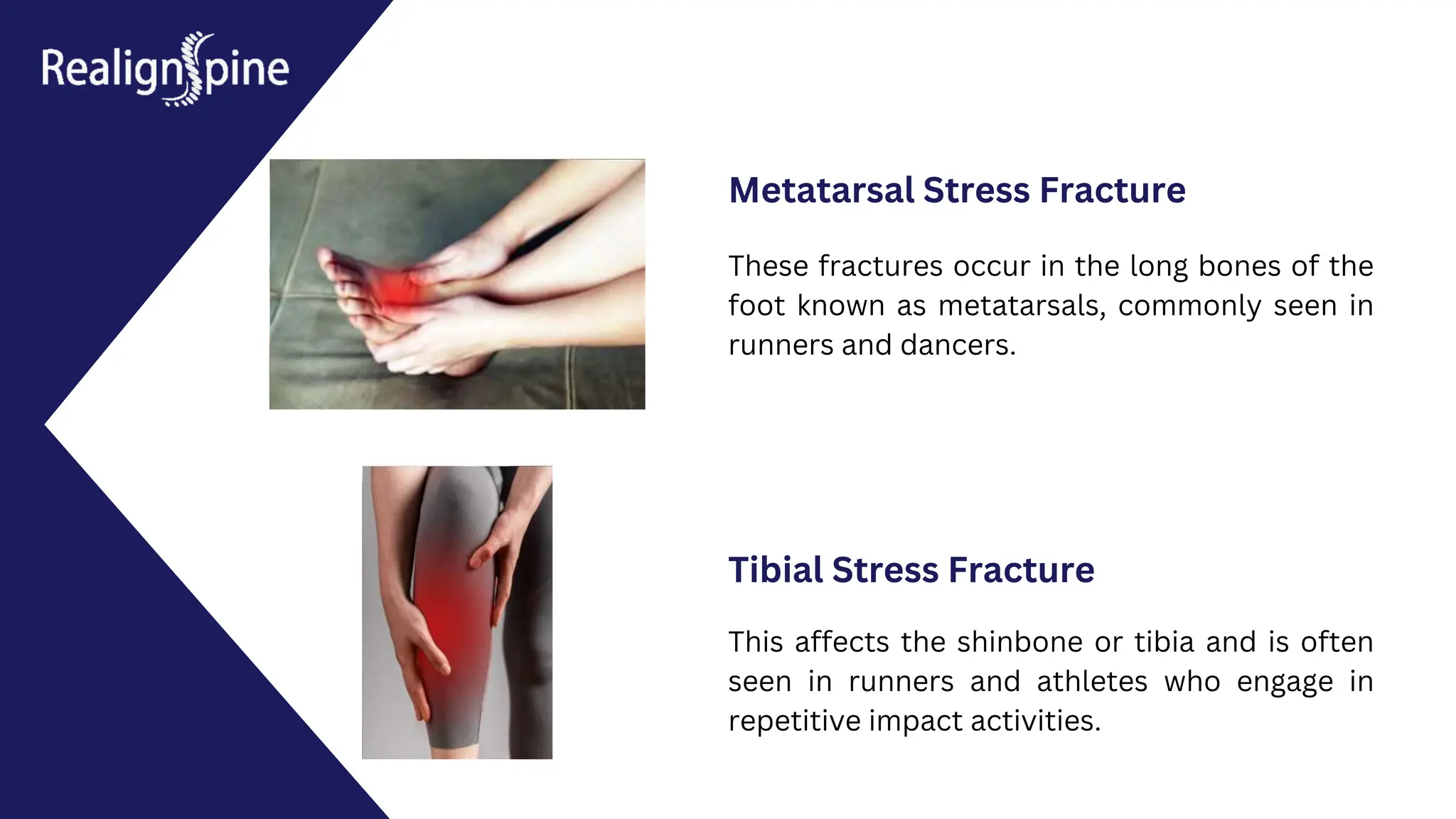 RealignSpine

Metatarsal Stress Fracture

These fractures occur in the long bones of the foot known as metatarsals, commonly seen in runners and dancers.

Tibial Stress Fracture

This affects the shinbone or tibia and is often seen in runners and athletes who engage in repetitive impact activities.